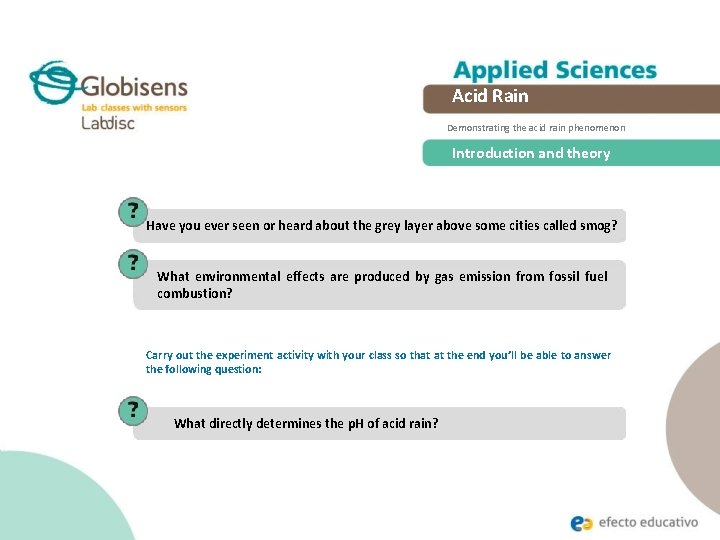 Globisens
Lab classes with sensors
Labdisc

Applied Sciences

Acid Rain

Demonstrating the acid rain phenomenon

Introduction and theory

?

Have you ever seen or heard about the grey layer above some cities called smog?

?

What environmental effects are produced by gas emission from fossil fuel combustion?

Carry out the experiment activity with your class so that at the end you'll be able to answer the following question:

?

What directly determines the pH of acid rain?

efecto educativo